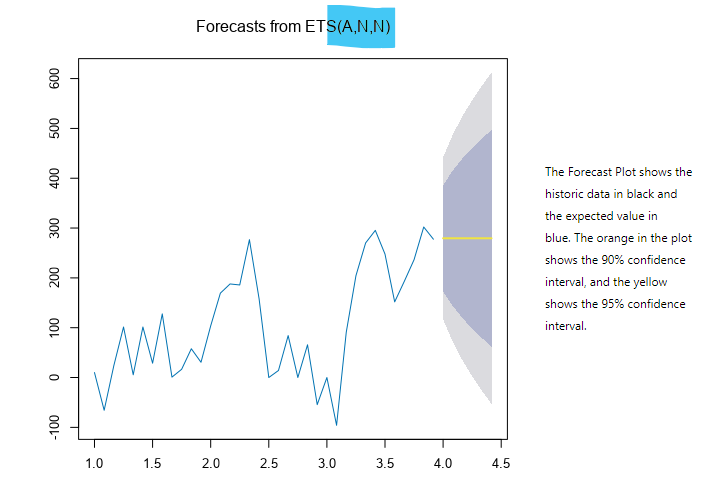 Forecasts from ETS(A,N,N)

600
500
400
300
200
100
0
-100

1.0 1.5 2.0 2.5 3.0 3.5 4.0 4.5

The Forecast Plot shows the historic data in black and the expected value in blue. The orange in the plot shows the 90% confidence interval, and the yellow shows the 95% confidence interval.